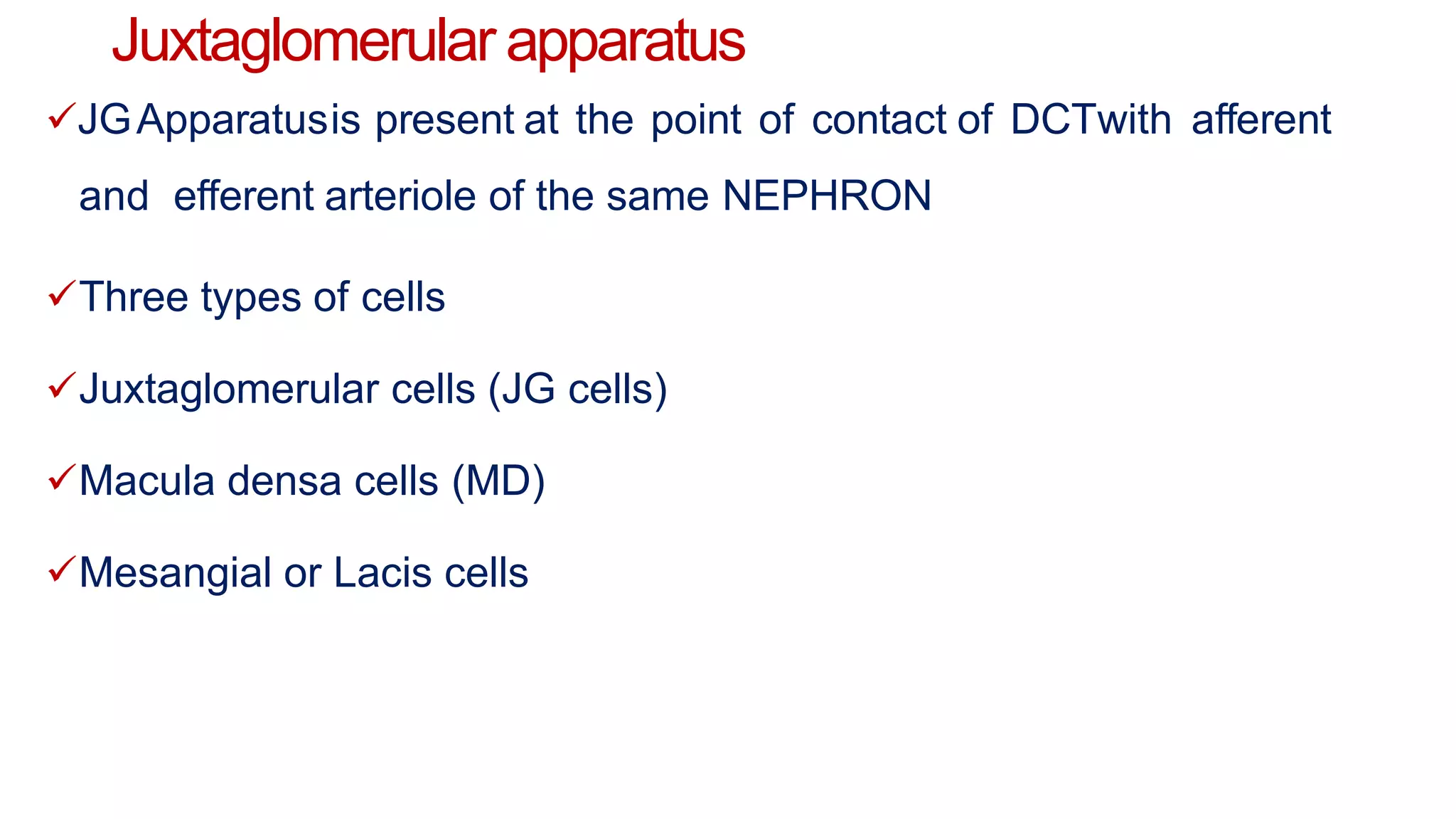 Juxtaglomerular apparatus

✓JG Apparatus is present at the point of contact of DCT with afferent and efferent arteriole of the same NEPHRON

✓Three types of cells

✓Juxtaglomerular cells (JG cells)

✓Macula densa cells (MD)

✓Mesangial or Lacis cells